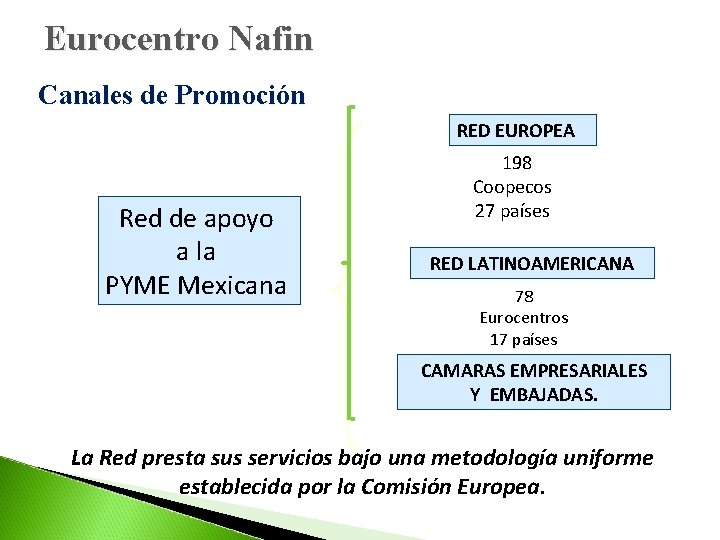 Eurocentro Nafin

Canales de Promoción

Red de apoyo a la PYME Mexicana

RED EUROPEA

198
Coopecos
27 países

RED LATINOAMERICANA

78
Eurocentros
17 países

CAMARAS EMPRESARIALES Y EMBAJADAS.

La Red presta sus servicios bajo una metodología uniforme establecida por la Comisión Europea.